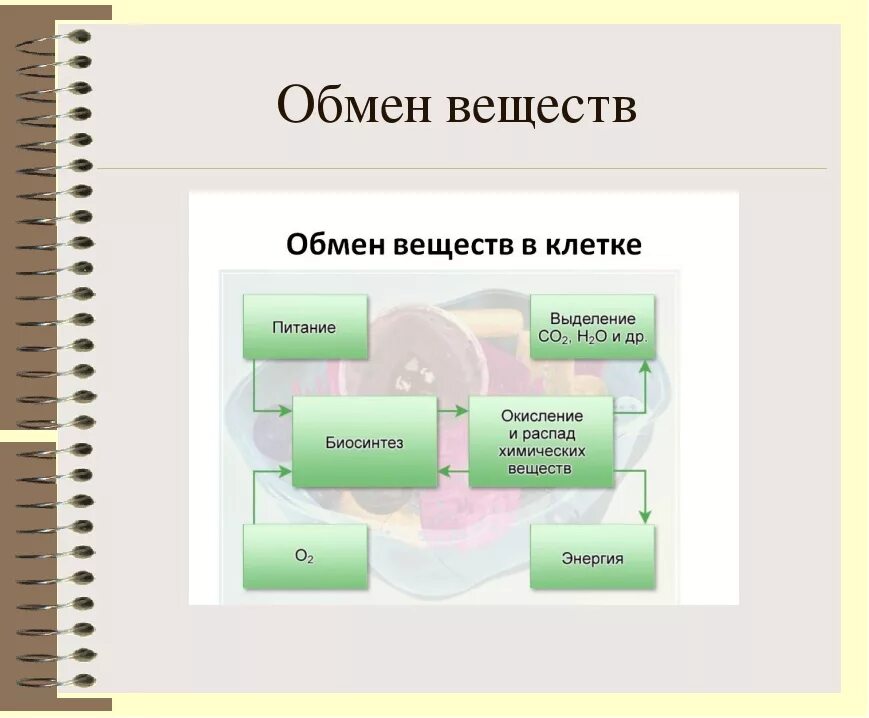 Обмен веществ

Обмен веществ в клетке

Питание

Выделение $CO_2$, $H_2O$ и др.

Биосинтез

Окисление и распад химических веществ

$O_2$

Энергия